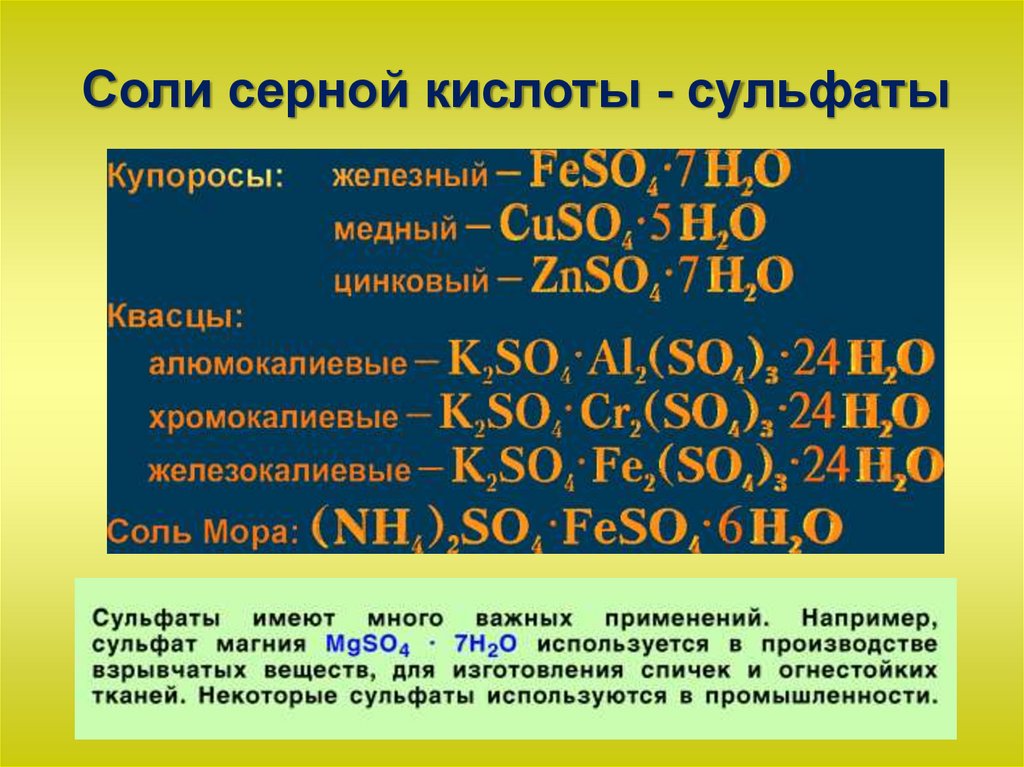 Соли серной кислоты - сульфаты

Купоросы: железный – $FeSO_4 \cdot 7H_2O$
медный – $CuSO_4 \cdot 5H_2O$
цинковый – $ZnSO_4 \cdot 7H_2O$

Квасцы:
алюмокалиевые – $K_2SO_4 \cdot Al_2(SO_4)_3 \cdot 24H_2O$
хромокалиевые – $K_2SO_4 \cdot Cr_2(SO_4)_3 \cdot 24H_2O$
железокалиевые – $K_2SO_4 \cdot Fe_2(SO_4)_3 \cdot 24H_2O$

Соль Мора: $(NH_4)_2SO_4 \cdot FeSO_4 \cdot 6H_2O$

Сульфаты имеют много важных применений. Например, сульфат магния $MgSO_4 \cdot 7H_2O$ используется в производстве взрывчатых веществ, для изготовления спичек и огнестойких тканей. Некоторые сульфаты используются в промышленности.